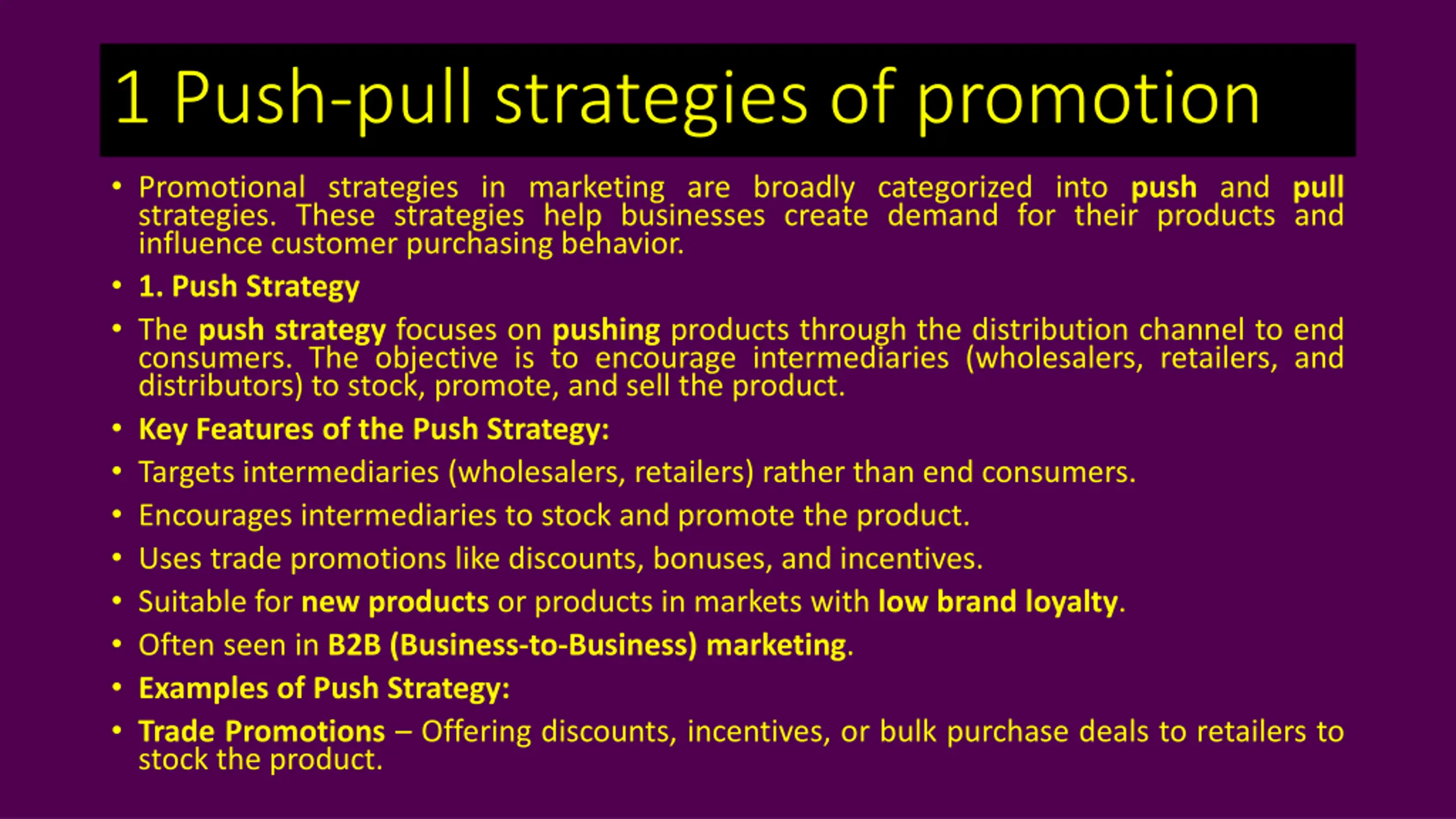 1 Push-pull strategies of promotion

• Promotional strategies in marketing are broadly categorized into push and pull strategies. These strategies help businesses create demand for their products and influence customer purchasing behavior.

• 1. Push Strategy

• The push strategy focuses on pushing products through the distribution channel to end consumers. The objective is to encourage intermediaries (wholesalers, retailers, and distributors) to stock, promote, and sell the product.

• Key Features of the Push Strategy:

• Targets intermediaries (wholesalers, retailers) rather than end consumers.

• Encourages intermediaries to stock and promote the product.

• Uses trade promotions like discounts, bonuses, and incentives.

• Suitable for new products or products in markets with low brand loyalty.

• Often seen in B2B (Business-to-Business) marketing.

• Examples of Push Strategy:

• Trade Promotions – Offering discounts, incentives, or bulk purchase deals to retailers to stock the product.